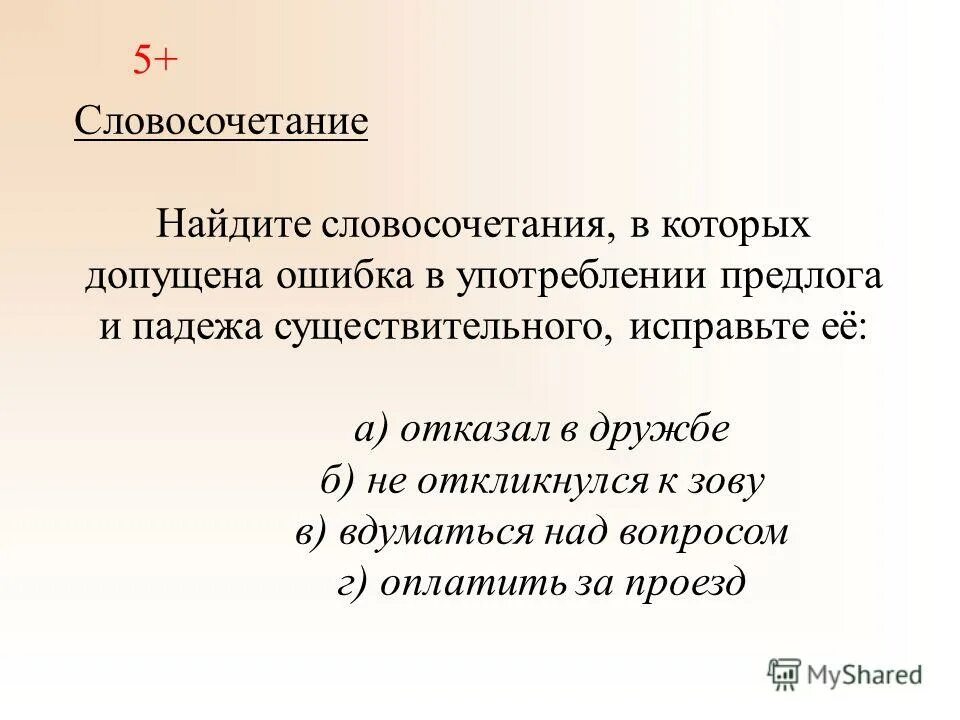 5+

Словосочетание

Найдите словосочетания, в которых допущена ошибка в употреблении предлога и падежа существительного, исправьте её:

а) отказал в дружбе
б) не откликнулся к зову
в) вдуматься над вопросом
г) оплатить за проезд

MyShared